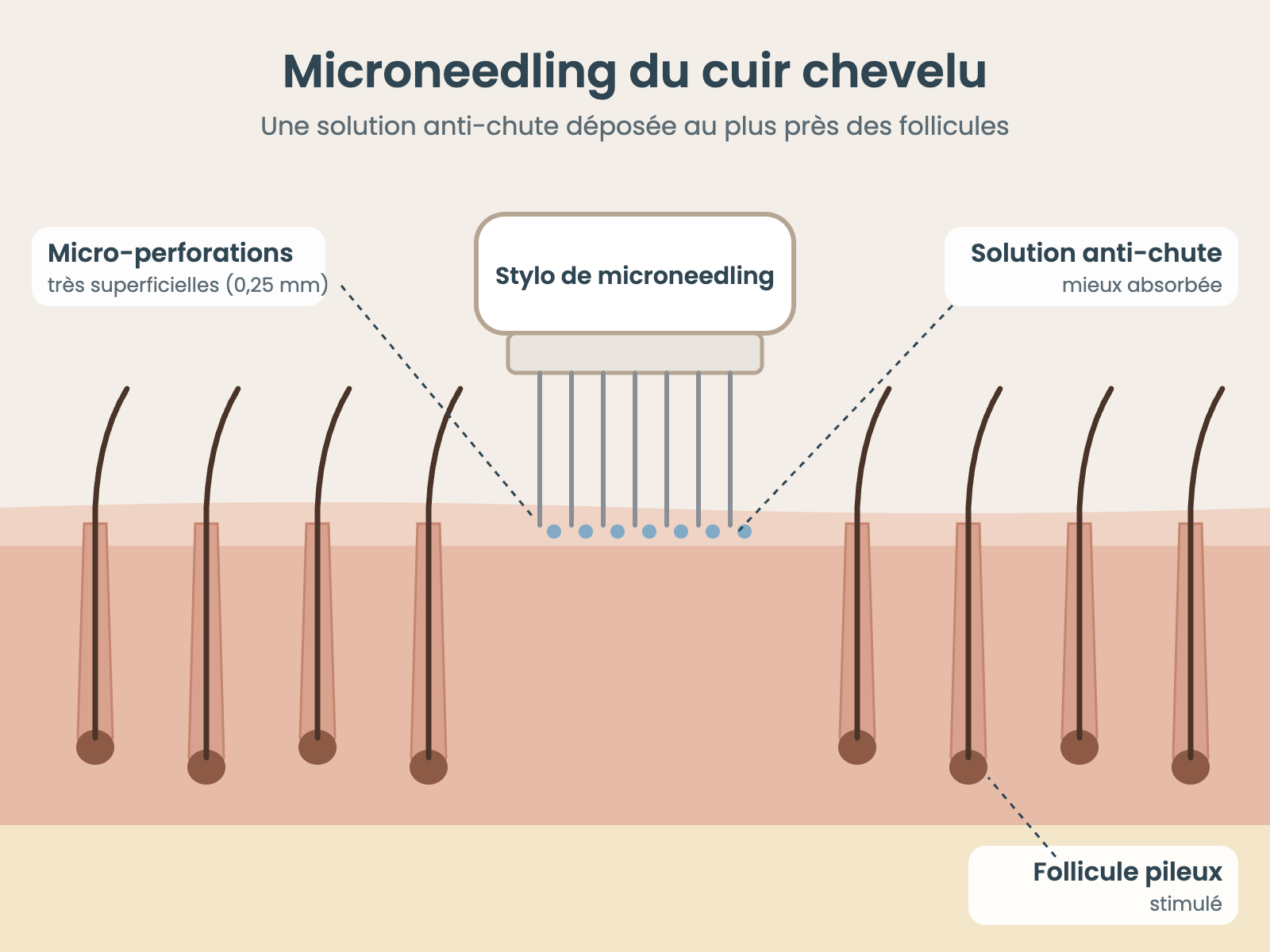 Microneedling du cuir chevelu

Une solution anti-chute déposée au plus près des follicules

Micro-perforations
très superficielles (0,25 mm)

Stylo de microneedling

Solution anti-chute
mieux absorbée

Follicule pileux
stimulé